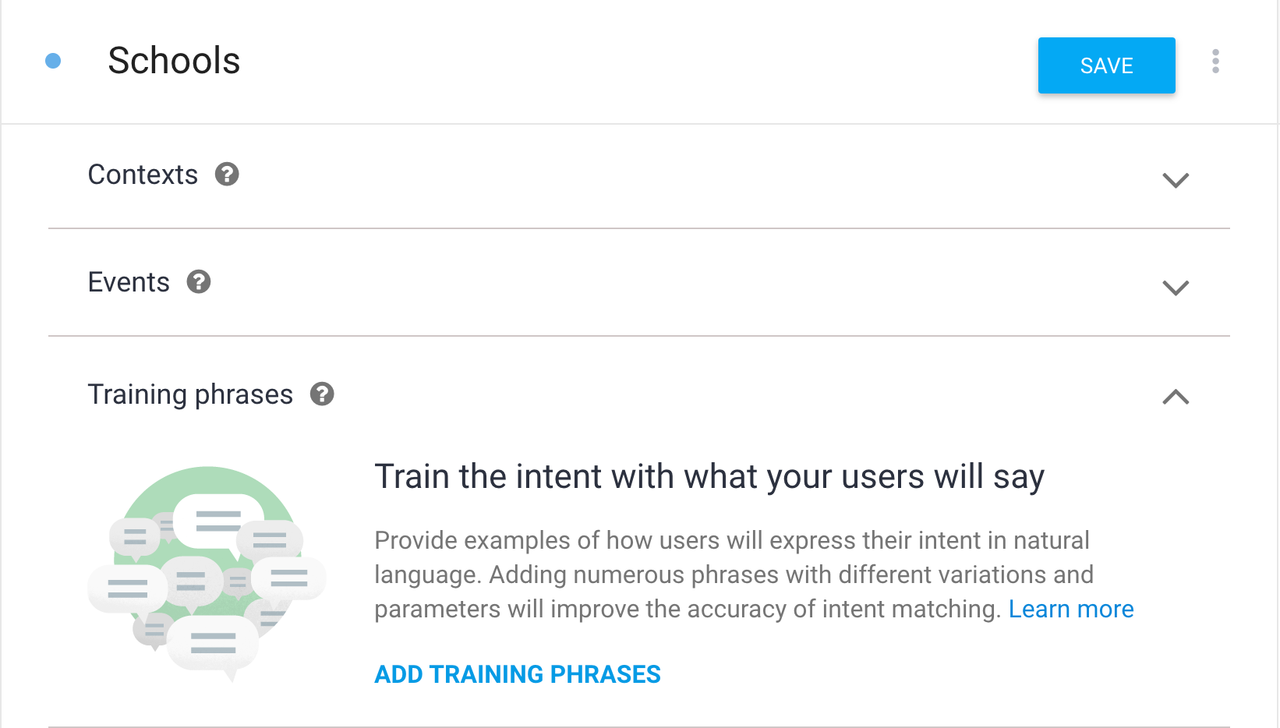 Schools

SAVE

Contexts

Events

Training phrases

Train the intent with what your users will say

Provide examples of how users will express their intent in natural language. Adding numerous phrases with different variations and parameters will improve the accuracy of intent matching. Learn more

ADD TRAINING PHRASES